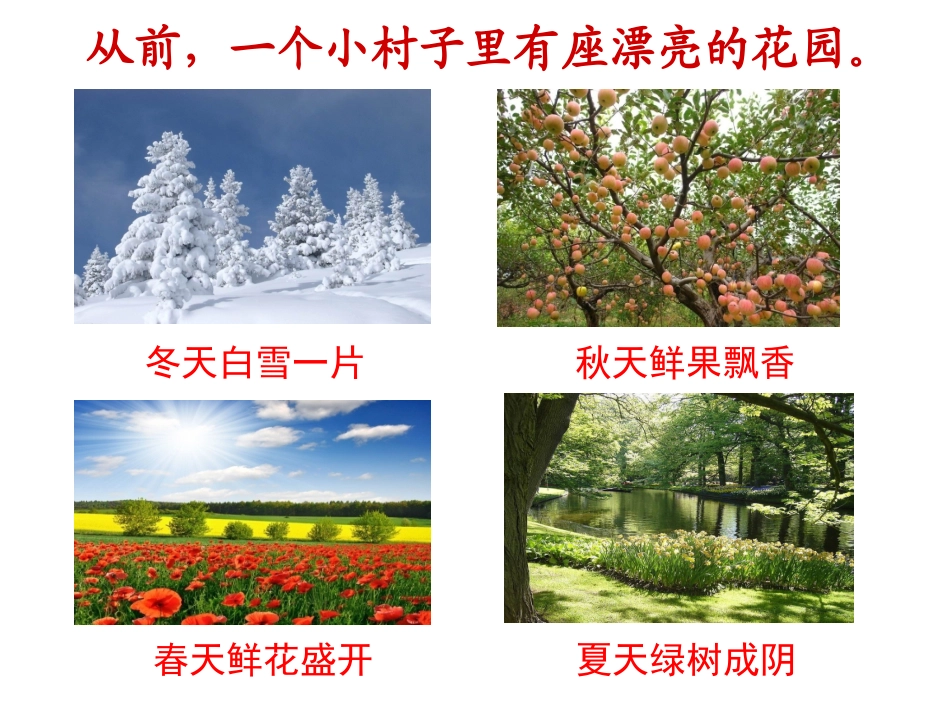 从前，一个小村子里有座漂亮的花园。

冬天白雪一片

秋天鲜果飘香

春天鲜花盛开

夏天绿树成阴